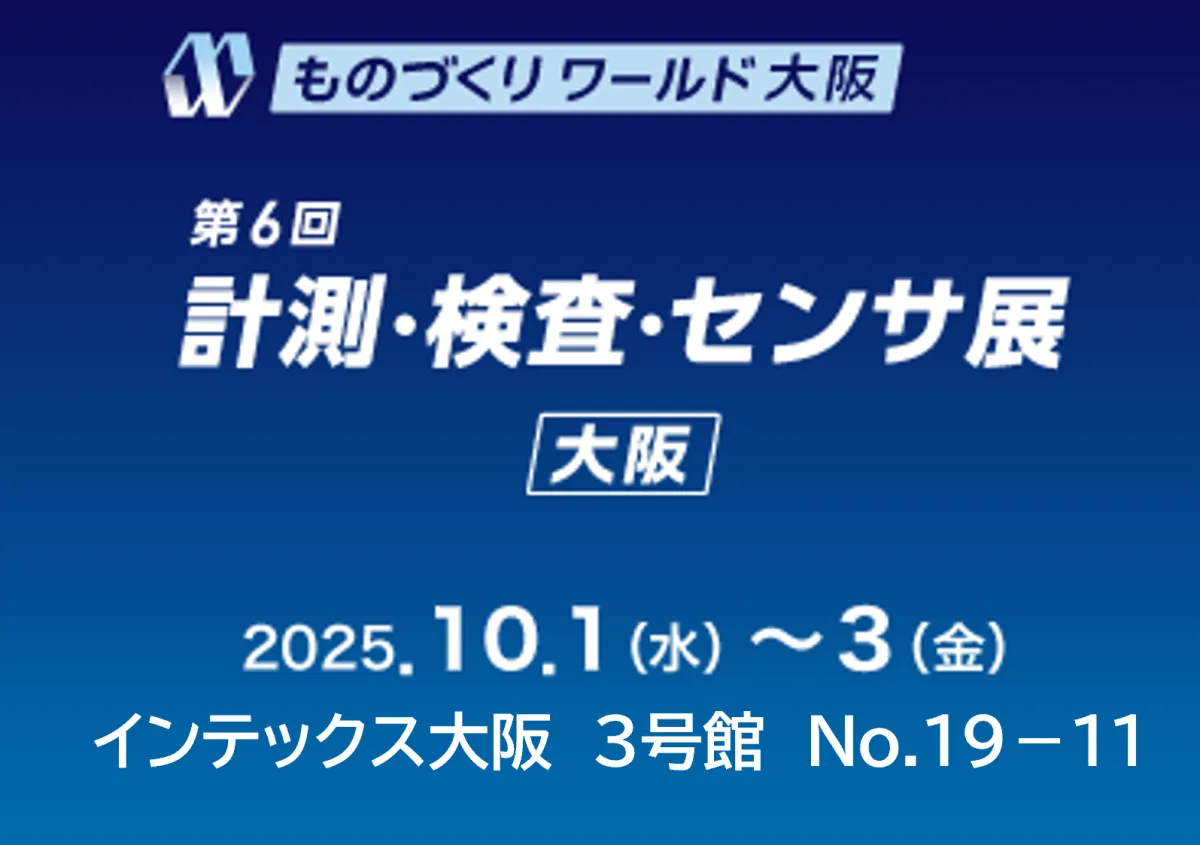 ものづくり ワールド 大阪

第6回

計測・検査・センサ展

大阪

2025.10.1(水) ～3(金)

インテックス大阪 3号館 No.19－11